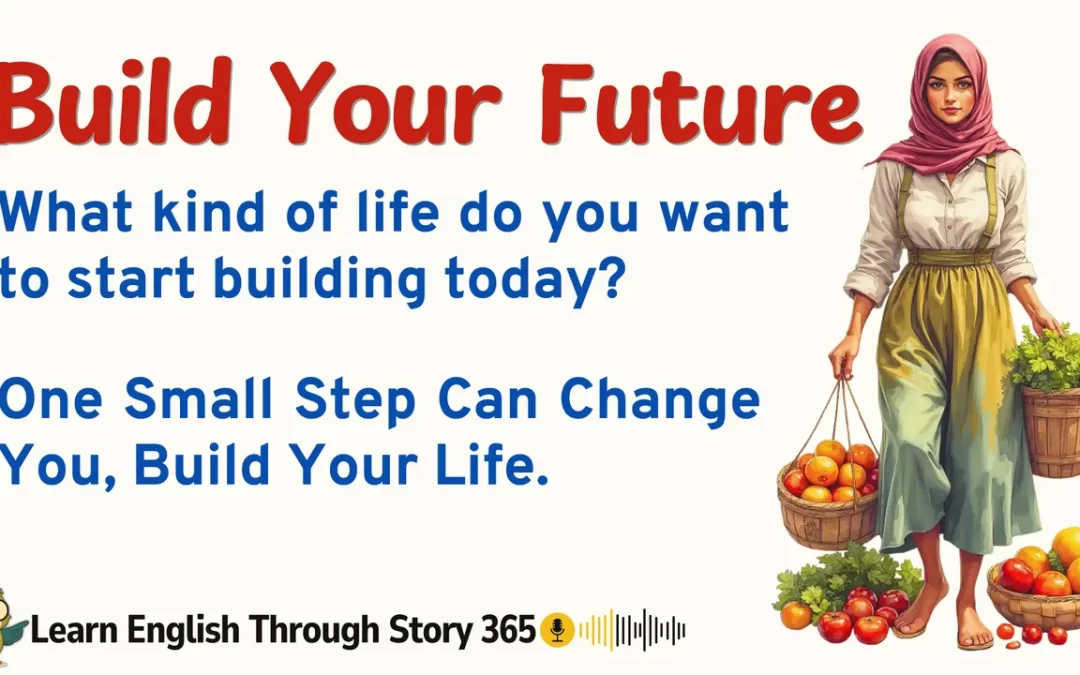 Build Your Future

What kind of life do you want to start building today?

One Small Step Can Change You, Build Your Life.

Learn English Through Story 365